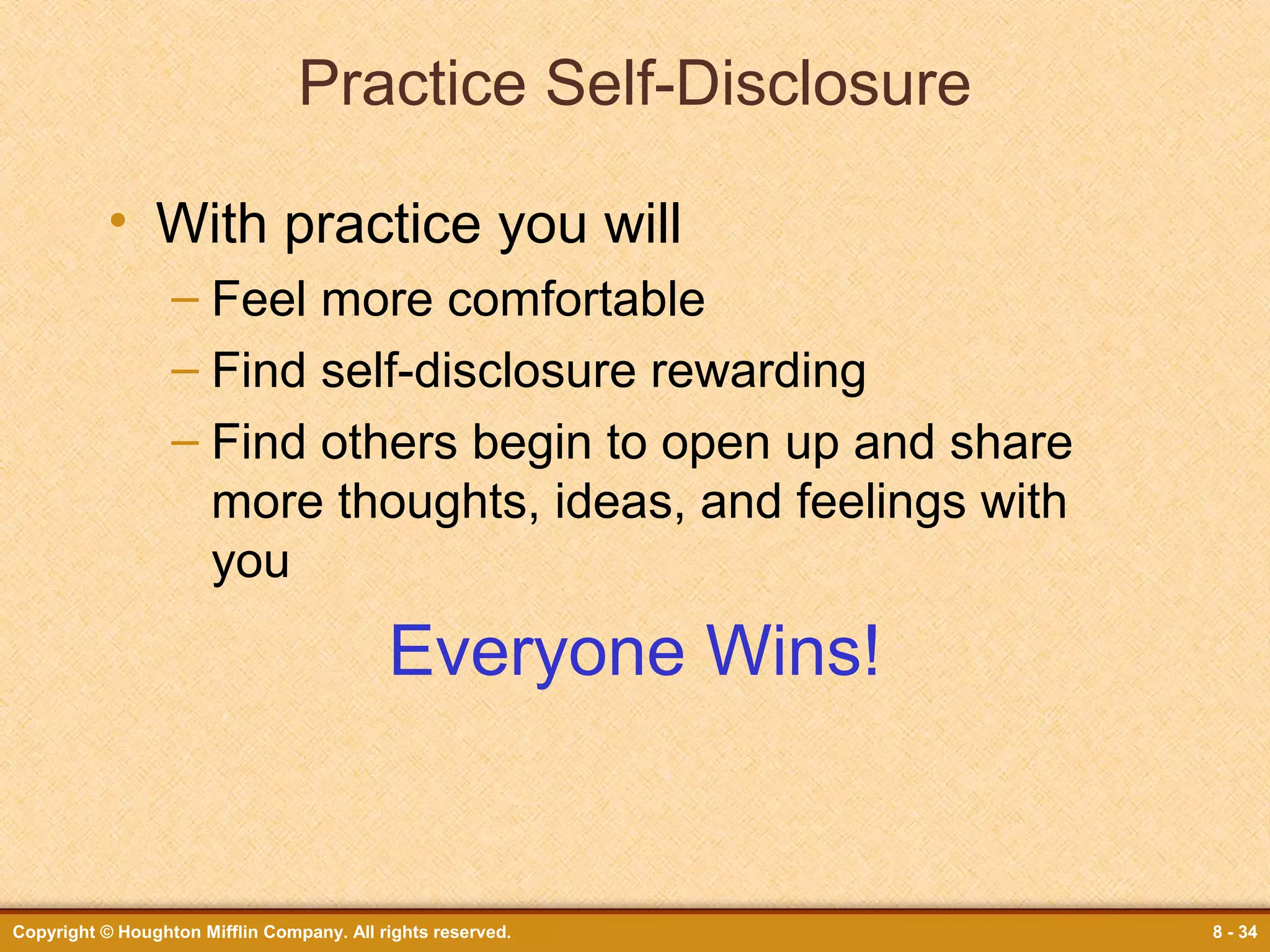 Practice Self-Disclosure

• With practice you will
– Feel more comfortable
– Find self-disclosure rewarding
– Find others begin to open up and share more thoughts, ideas, and feelings with you

Everyone Wins!

Copyright © Houghton Mifflin Company. All rights reserved.

8 - 34